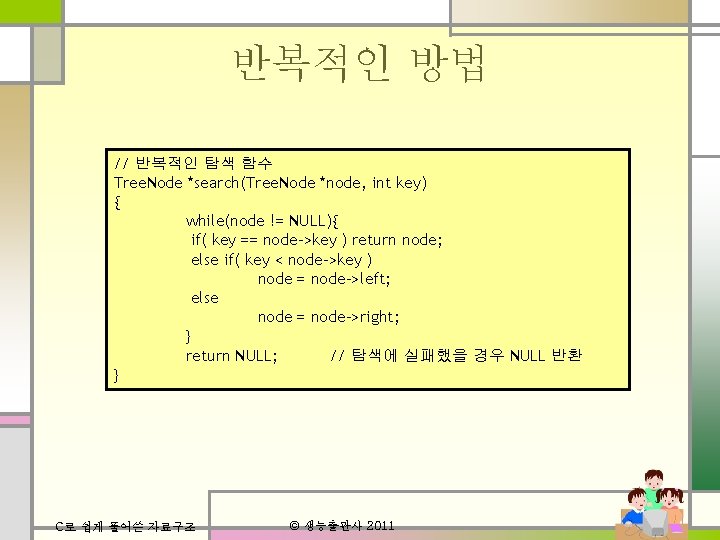 반복적인 방법

// 반복적인 탐색 함수
TreeNode *search(TreeNode *node, int key)
{
while(node != NULL){
if( key == node->key ) return node;
else if( key < node->key )
node = node->left;
else
node = node->right;
}
return NULL; // 탐색에 실패했을 경우 NULL 반환
}

C로 쉽게 풀어쓴 자료구조

© 생능출판사 2011